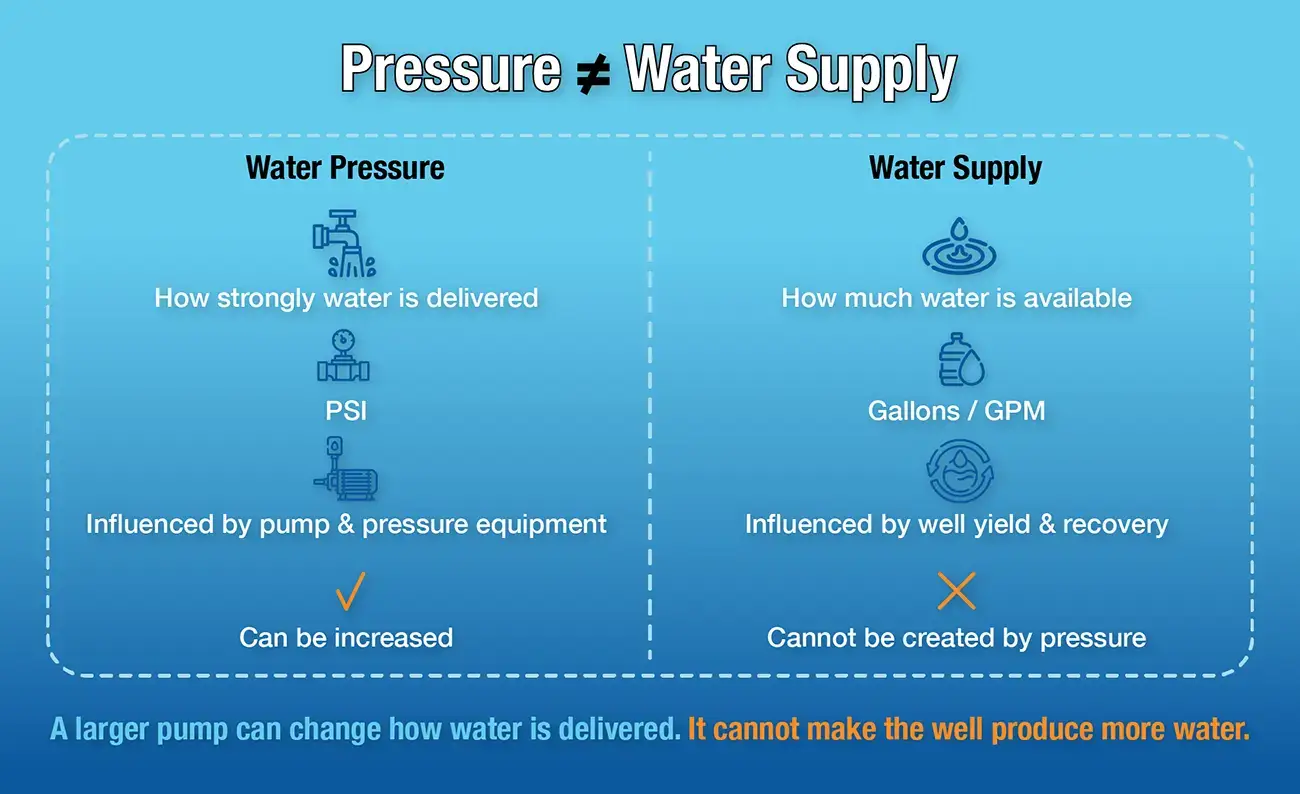 Pressure ≠ Water Supply

Water Pressure

How strongly water is delivered

PSI

Influenced by pump & pressure equipment

✓

Can be increased

Water Supply

How much water is available

Gallons / GPM

Influenced by well yield & recovery

✕

Cannot be created by pressure

A larger pump can change how water is delivered. It cannot make the well produce more water.